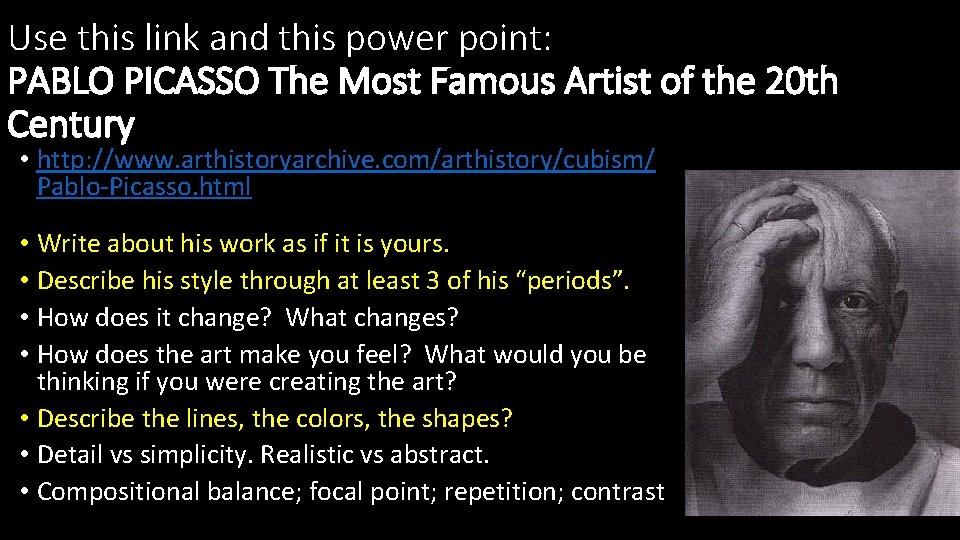 Use this link and this power point:
PABLO PICASSO The Most Famous Artist of the 20th Century

• http://www.arthistoryarchive.com/arthistory/cubism/Pablo-Picasso.html

• Write about his work as if it is yours.
• Describe his style through at least 3 of his "periods".
• How does it change? What changes?
• How does the art make you feel? What would you be thinking if you were creating the art?
• Describe the lines, the colors, the shapes?
• Detail vs simplicity. Realistic vs abstract.
• Compositional balance; focal point; repetition; contrast